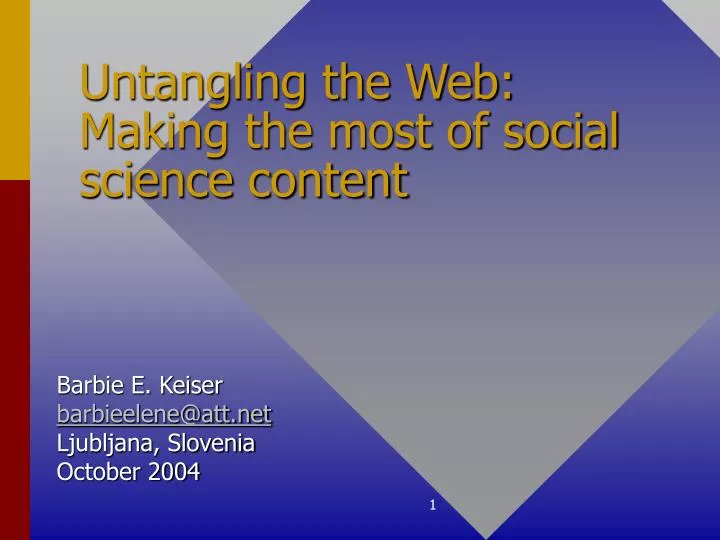 Untangling the Web: Making the most of social science content

Barbie E. Keiser
barbieelene@att.net
Ljubljana, Slovenia
October 2004

1